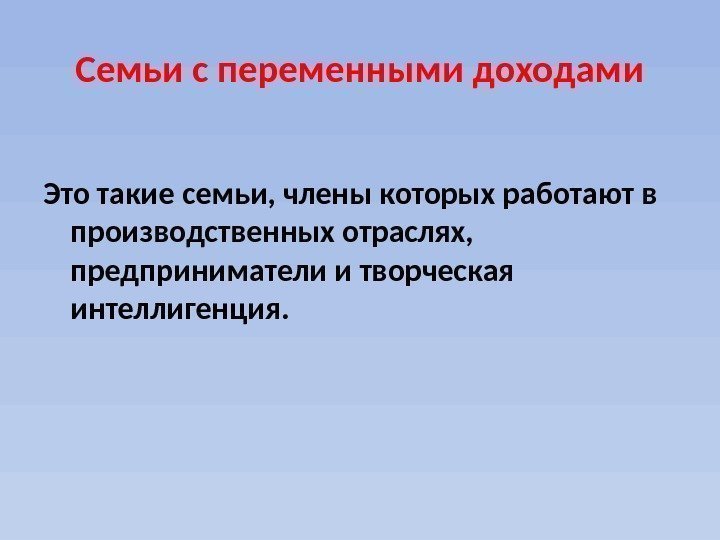 Семьи с переменными доходами

Это такие семьи, члены которых работают в производственных отраслях, предприниматели и творческая интеллигенция.